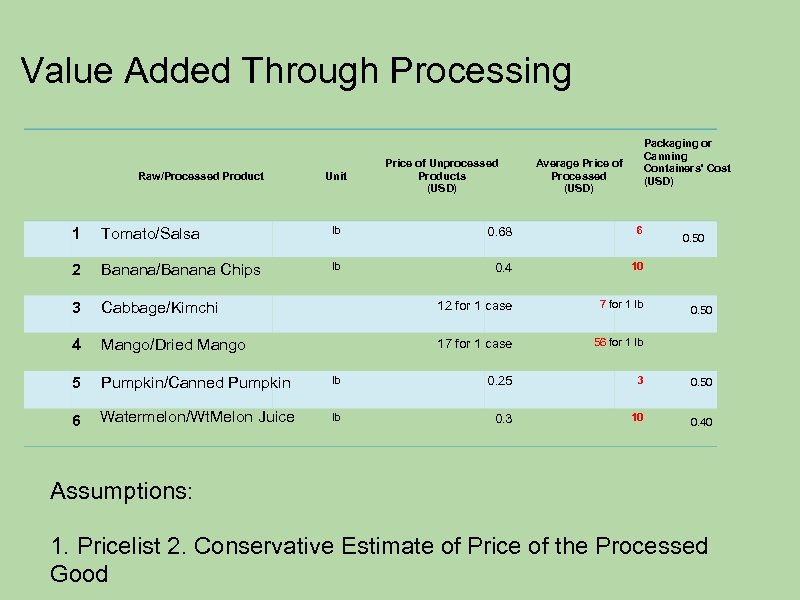 Value Added Through Processing

| | Raw/Processed Product | Unit | Price of Unprocessed Products (USD) | Average Price of Processed (USD) | Packaging or Canning Containers' Cost (USD) |
|---|---|---|---|---|---|
| 1 | Tomato/Salsa | lb | 0.68 | 6 | 0.50 |
| 2 | Banana/Banana Chips | lb | 0.4 | 10 | |
| 3 | Cabbage/Kimchi | | 12 for 1 case | 7 for 1 lb | 0.50 |
| 4 | Mango/Dried Mango | | 17 for 1 case | 56 for 1 lb | |
| 5 | Pumpkin/Canned Pumpkin | lb | 0.25 | 3 | 0.50 |
| 6 | Watermelon/WtMelon Juice | lb | 0.3 | 10 | 0.40 |

Assumptions:

1. Pricelist 2. Conservative Estimate of Price of the Processed Good